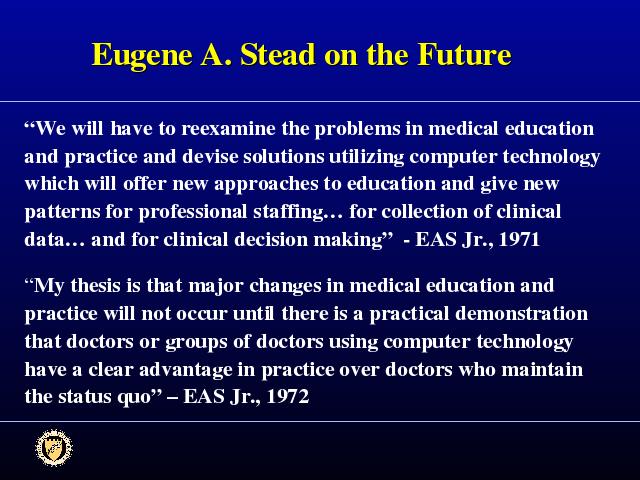 Eugene A. Stead on the Future

“We will have to reexamine the problems in medical education and practice and devise solutions utilizing computer technology which will offer new approaches to education and give new patterns for professional staffing… for collection of clinical data… and for clinical decision making” - EAS Jr., 1971

“My thesis is that major changes in medical education and practice will not occur until there is a practical demonstration that doctors or groups of doctors using computer technology have a clear advantage in practice over doctors who maintain the status quo” – EAS Jr., 1972